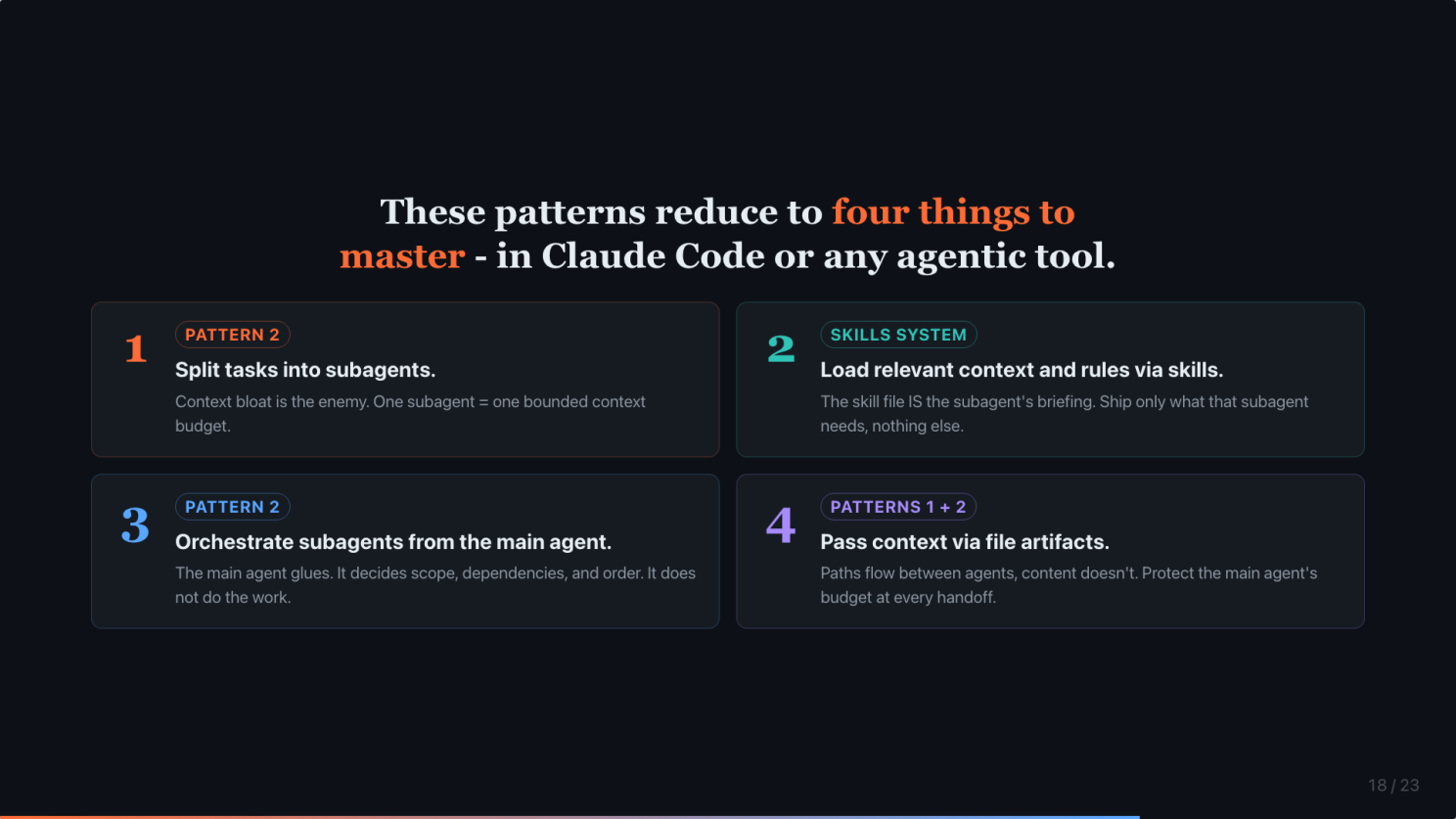 These patterns reduce to four things to master - in Claude Code or any agentic tool.

1
PATTERN 2
Split tasks into subagents.
Context bloat is the enemy. One subagent = one bounded context budget.

2
SKILLS SYSTEM
Load relevant context and rules via skills.
The skill file IS the subagent's briefing. Ship only what that subagent needs, nothing else.

3
PATTERN 2
Orchestrate subagents from the main agent.
The main agent glues. It decides scope, dependencies, and order. It does not do the work.

4
PATTERNS 1 + 2
Pass context via file artifacts.
Paths flow between agents, content doesn't. Protect the main agent's budget at every handoff.

18 / 23